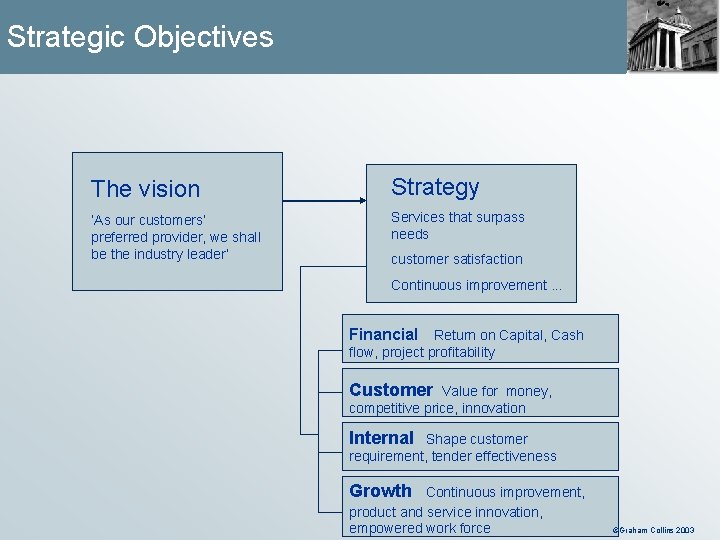 Strategic Objectives

The vision

'As our customers' preferred provider, we shall be the industry leader'

Strategy

Services that surpass needs

customer satisfaction

Continuous improvement ...

Financial Return on Capital, Cash flow, project profitability

Customer Value for money, competitive price, innovation

Internal Shape customer requirement, tender effectiveness

Growth Continuous improvement, product and service innovation, empowered work force

©Graham Collins 2003